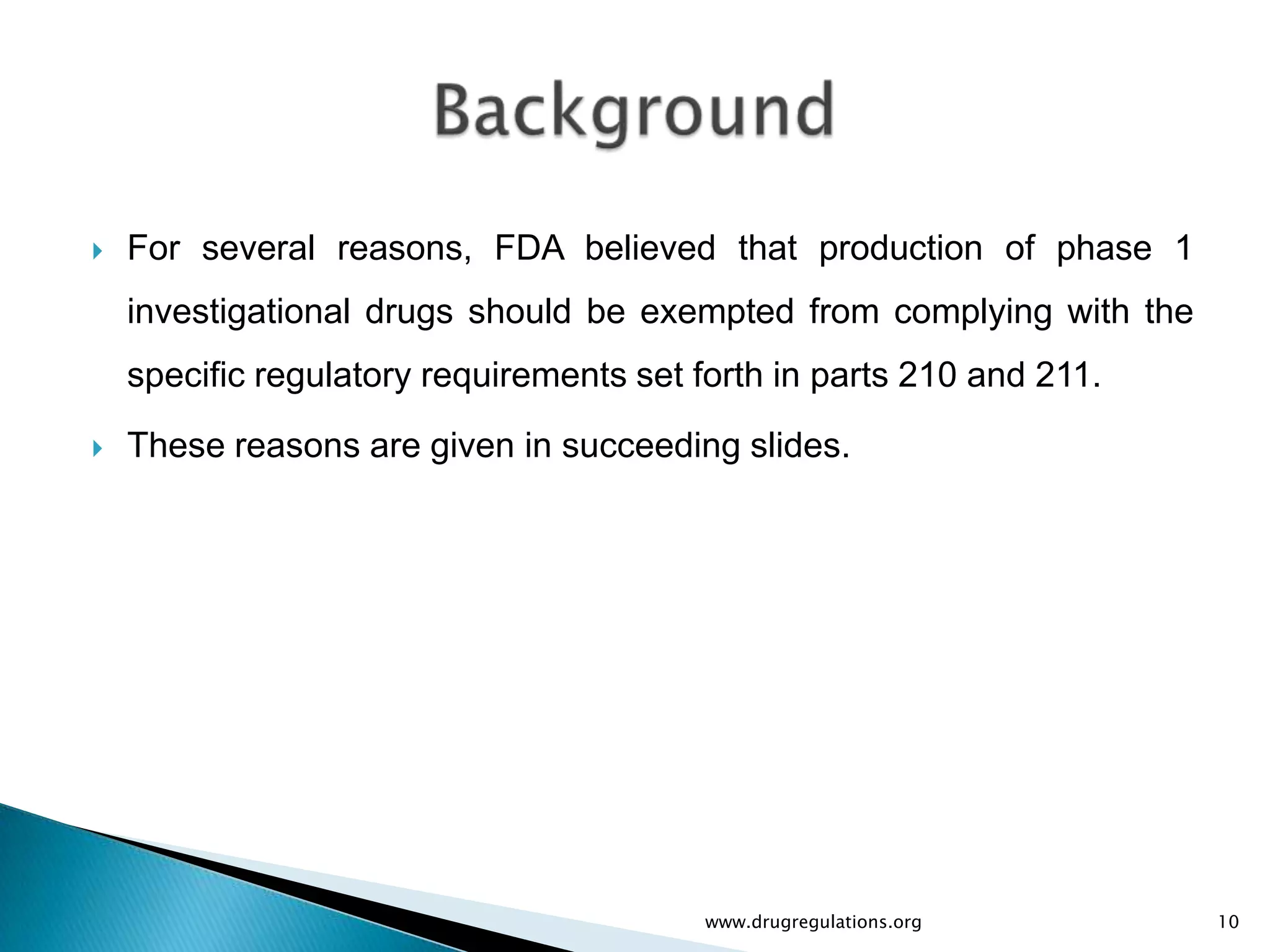 Background

For several reasons, FDA believed that production of phase 1 investigational drugs should be exempted from complying with the specific regulatory requirements set forth in parts 210 and 211.

These reasons are given in succeeding slides.

www.drugregulations.org

10